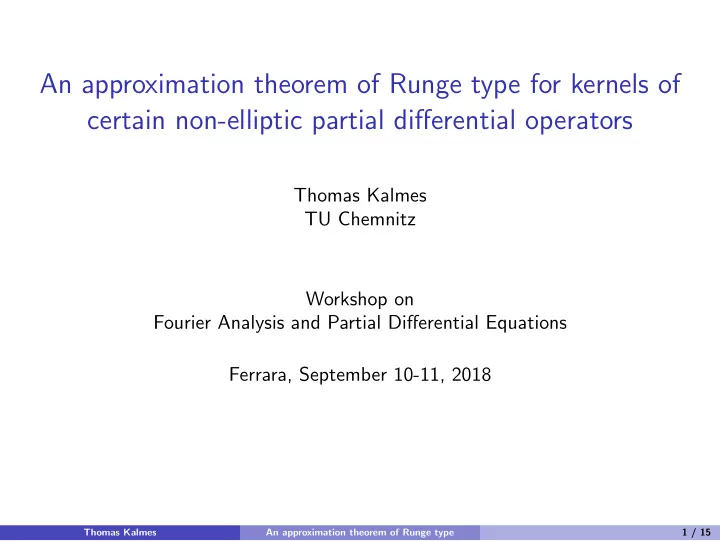 An approximation theorem of Runge type for kernels of certain non-elliptic partial differential operators

Thomas Kalmes
TU Chemnitz

Workshop on
Fourier Analysis and Partial Differential Equations

Ferrara, September 10-11, 2018

Thomas Kalmes An approximation theorem of Runge type 1 / 15